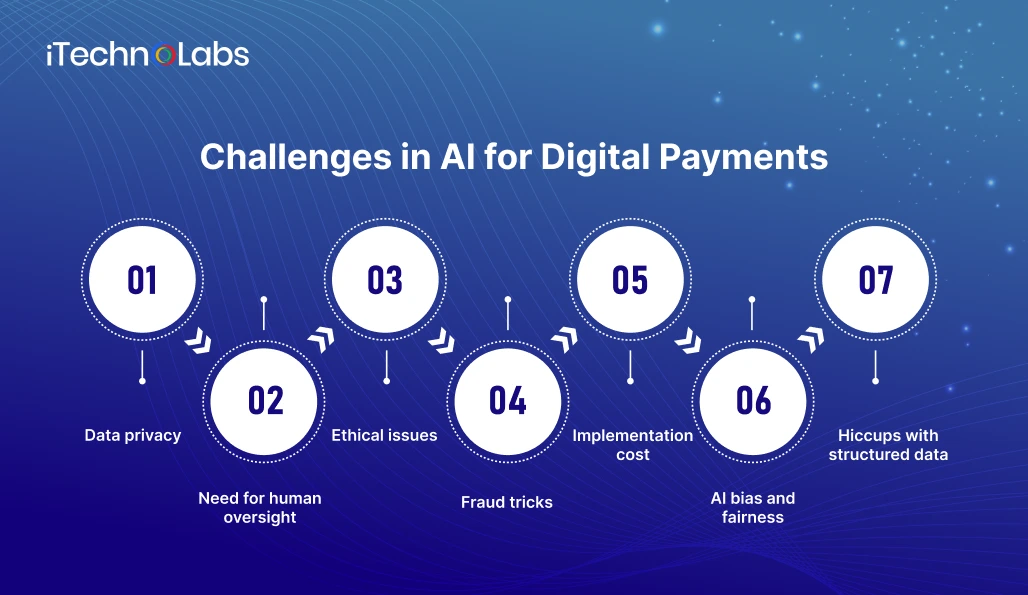 iTechnoLabs

Challenges in AI for Digital Payments

01

Data privacy

02

Need for human oversight

03

Ethical issues

04

Fraud tricks

05

Implementation cost

06

AI bias and fairness

07

Hiccups with structured data